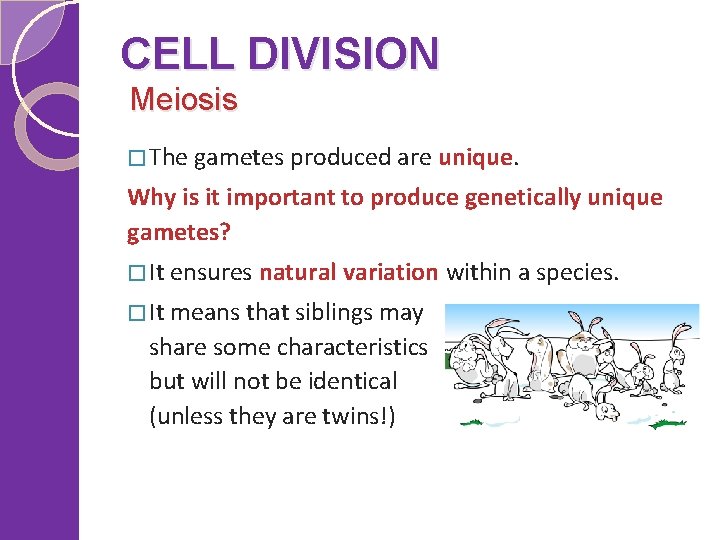 CELL DIVISION
Meiosis

□ The gametes produced are unique.

Why is it important to produce genetically unique gametes?

□ It ensures natural variation within a species.

□ It means that siblings may share some characteristics but will not be identical (unless they are twins!)